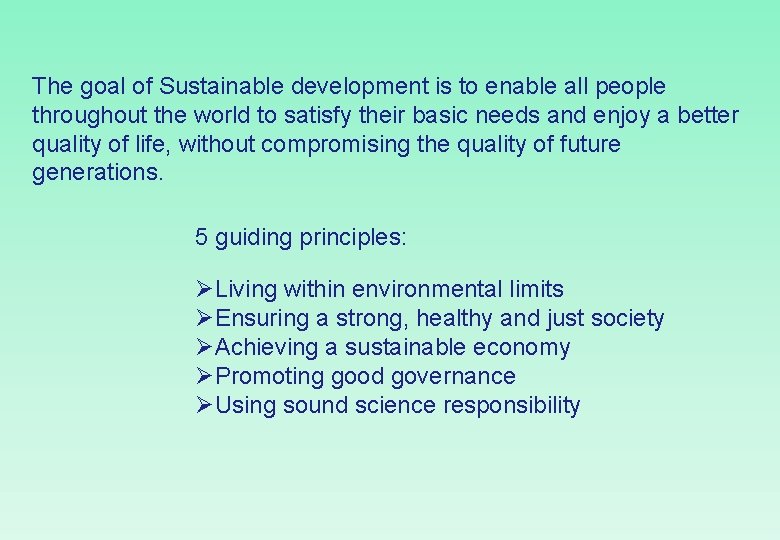 The goal of Sustainable development is to enable all people throughout the world to satisfy their basic needs and enjoy a better quality of life, without compromising the quality of future generations.

5 guiding principles:

➢Living within environmental limits
➢Ensuring a strong, healthy and just society
➢Achieving a sustainable economy
➢Promoting good governance
➢Using sound science responsibility